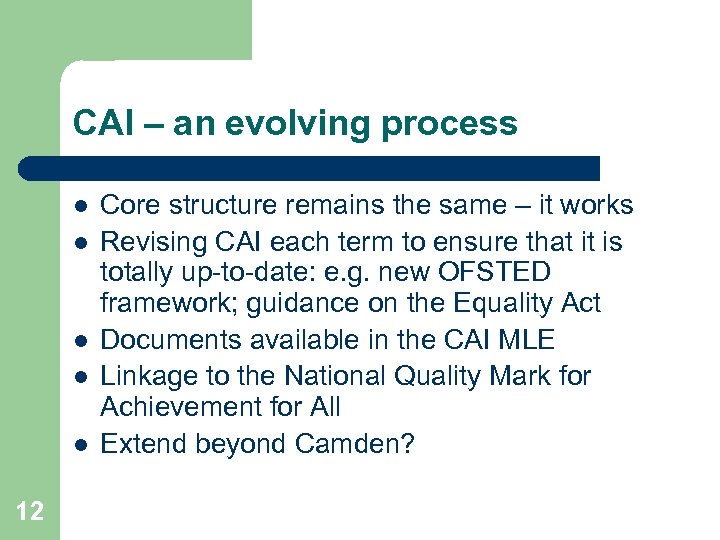 CAI – an evolving process

- Core structure remains the same – it works
- Revising CAI each term to ensure that it is totally up-to-date: e.g. new OFSTED framework; guidance on the Equality Act
- Documents available in the CAI MLE
- Linkage to the National Quality Mark for Achievement for All
- Extend beyond Camden?

12